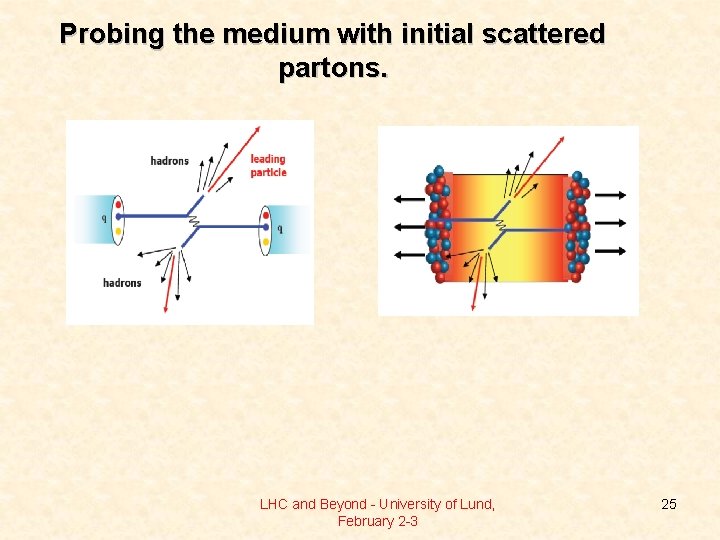 Probing the medium with initial scattered partons.

hadrons

leading particle

q

q

hadrons

LHC and Beyond - University of Lund, February 2-3

25